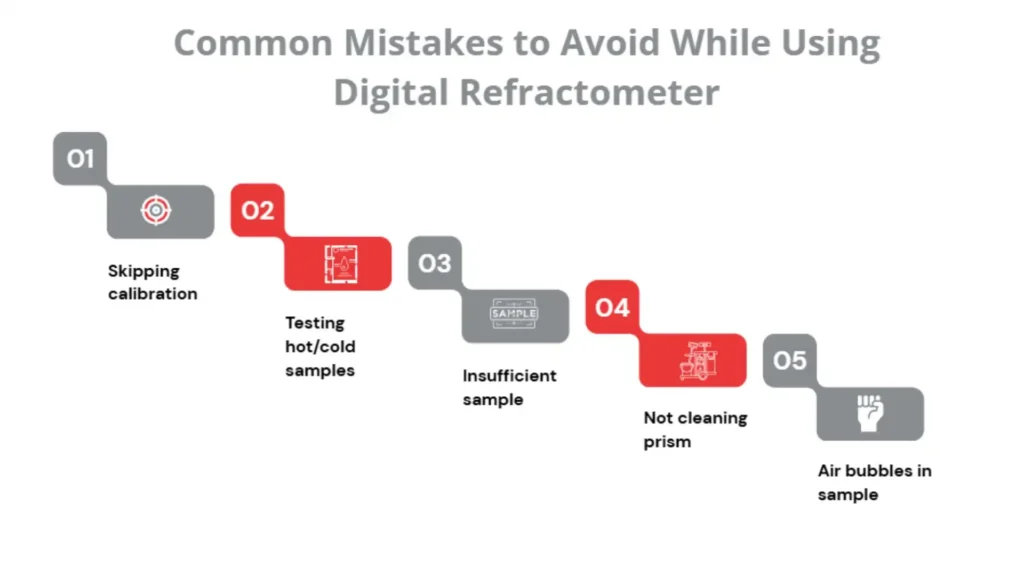 Common Mistakes to Avoid While Using Digital Refractometer

01

Skipping calibration

02

Testing hot/cold samples

03

SAMPLE

Insufficient sample

04

Not cleaning prism

05

Air bubbles in sample